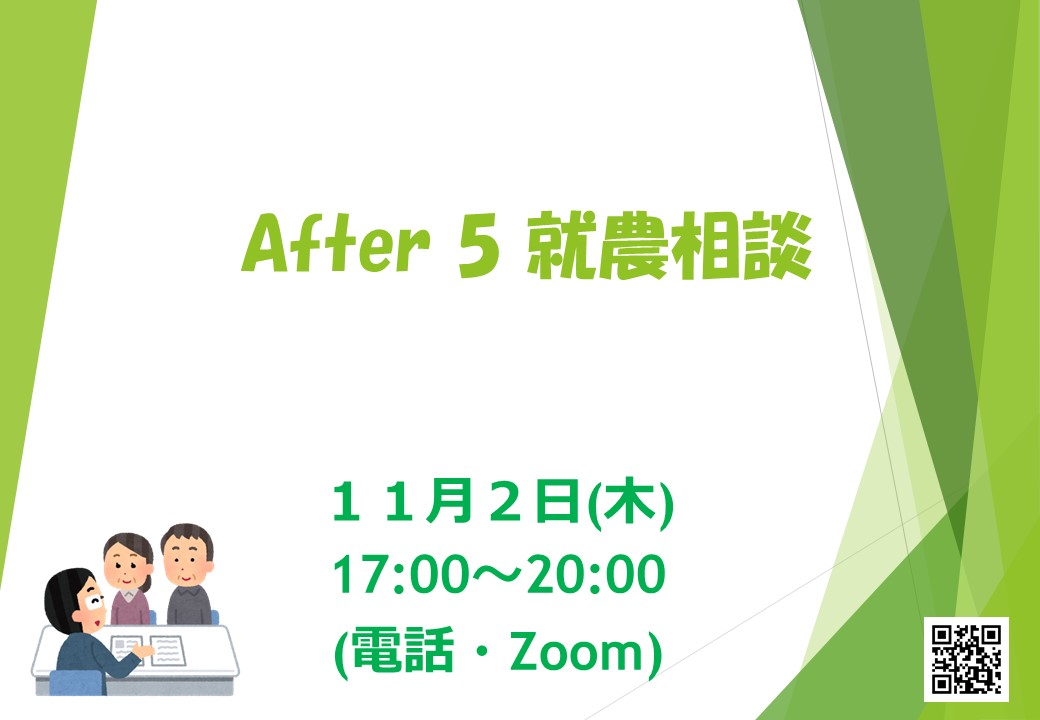 After 5 就農相談

１１月２日(木)
17:00～20:00
(電話・Zoom)